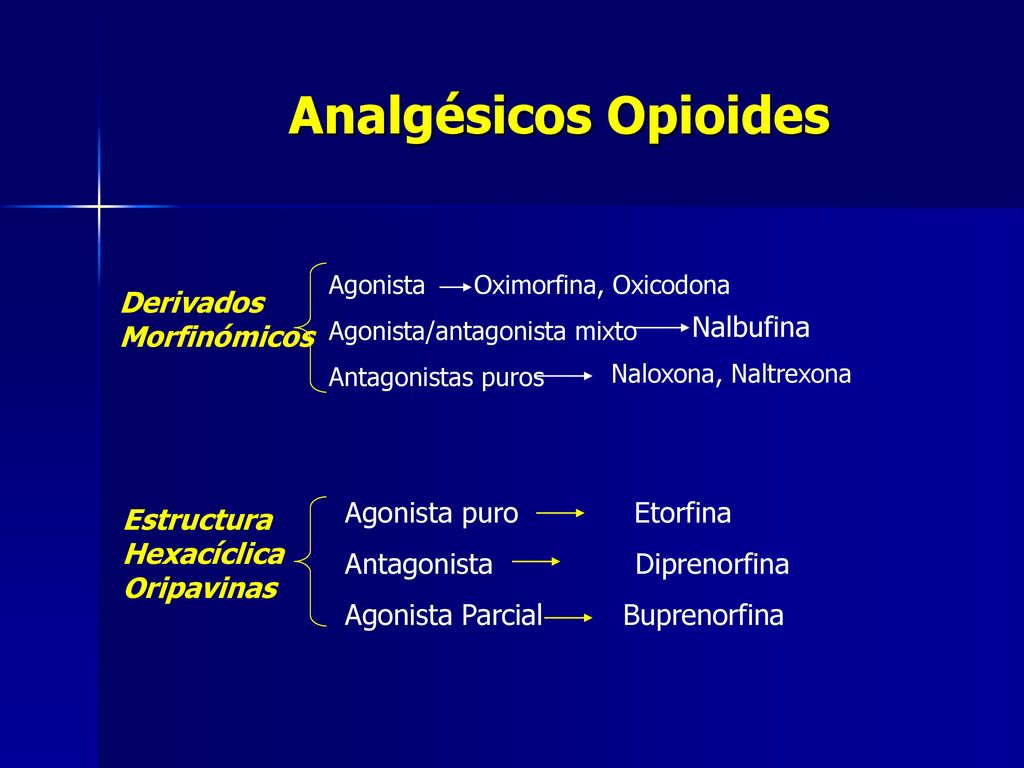 Analgésicos Opioides

Derivados Morfinómicos

Agonista → Oximorfina, Oxicodona
Agonista/antagonista mixto → Nalbufina
Antagonistas puros → Naloxona, Naltrexona

Estructura Hexacíclica Oripavinas

Agonista puro → Etorfina
Antagonista → Diprenorfina
Agonista Parcial → Buprenorfina